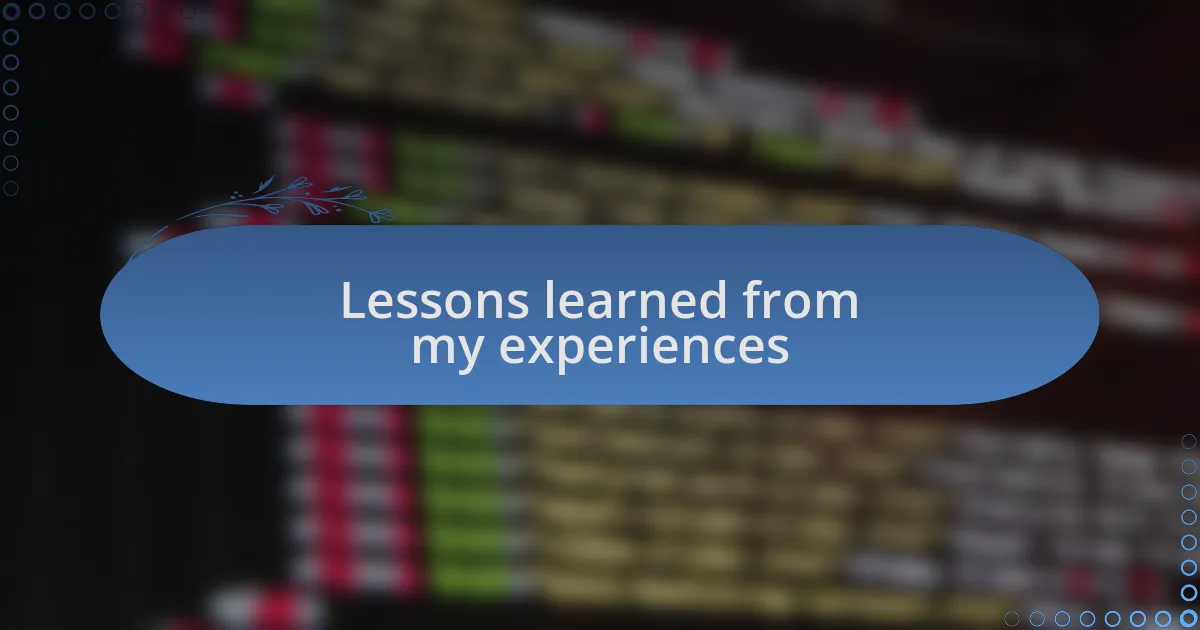 Lessons learned from my experiences